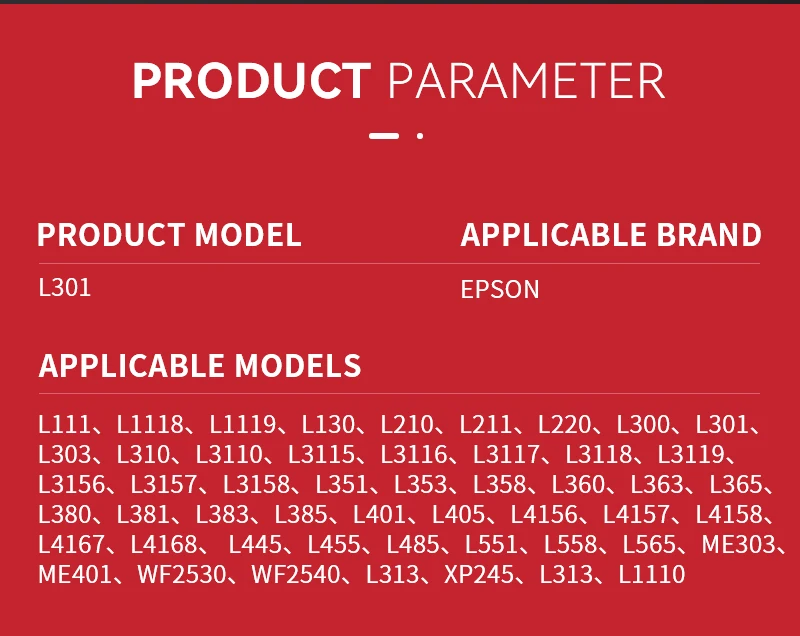 PRODUCT PARAMETER

PRODUCT MODEL

L301

APPLICABLE BRAND

EPSON

APPLICABLE MODELS

L111、L1118、L1119、L130、L210、L211、L220、L300、L301、L303、L310、L3110、L3115、L3116、L3117、L3118、L3119、L3156、L3157、L3158、L351、L353、L358、L360、L363、L365、L380、L381、L383、L385、L401、L405、L4156、L4157、L4158、L4167、L4168、 L445、L455、L485、L551、L558、L565、ME303、ME401、WF2530、WF2540、L313、XP245、L313、L1110